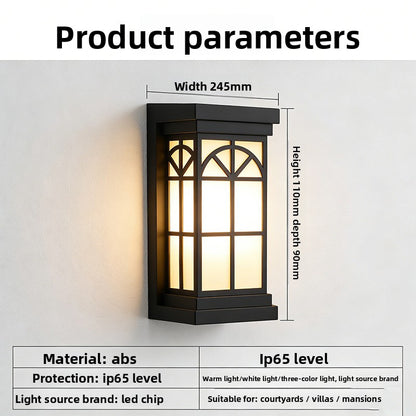 Product parameters

Width 245mm

Height 110mm depth 90mm

| Material: abs | Ip65 level |
|---|---|
| Protection: ip65 level | Warm light/white light/three-color light, light source brand |
| Light source brand: led chip | Suitable for: courtyards / villas / mansions |